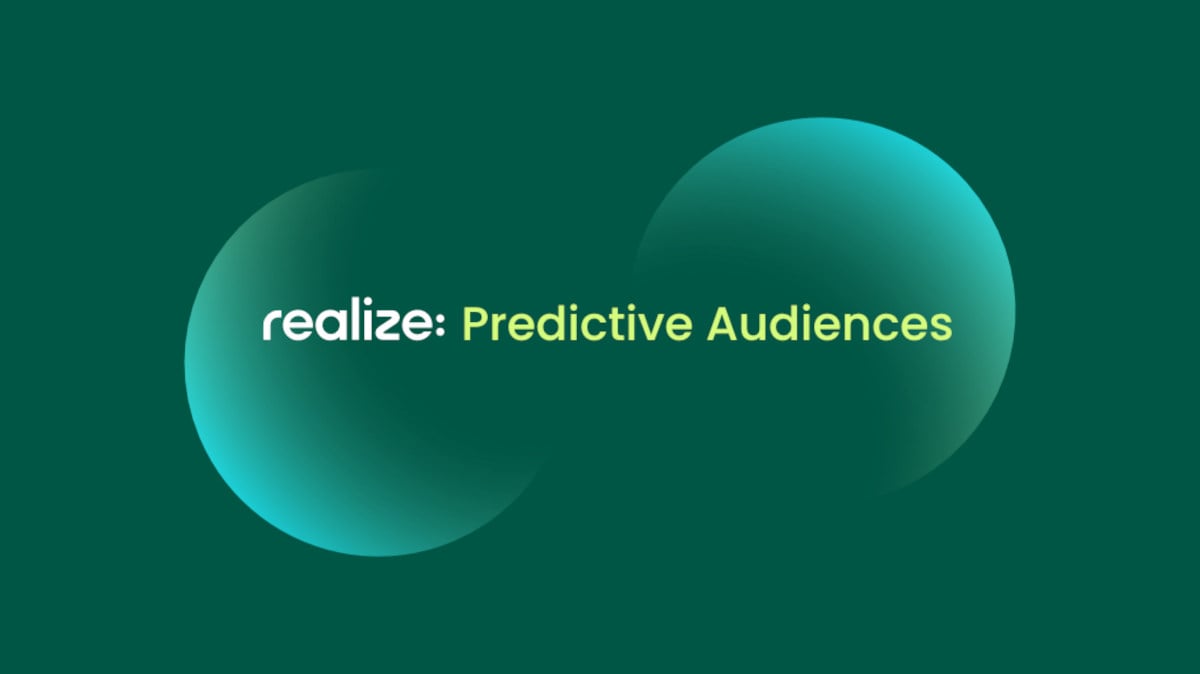 realize: Predictive Audiences